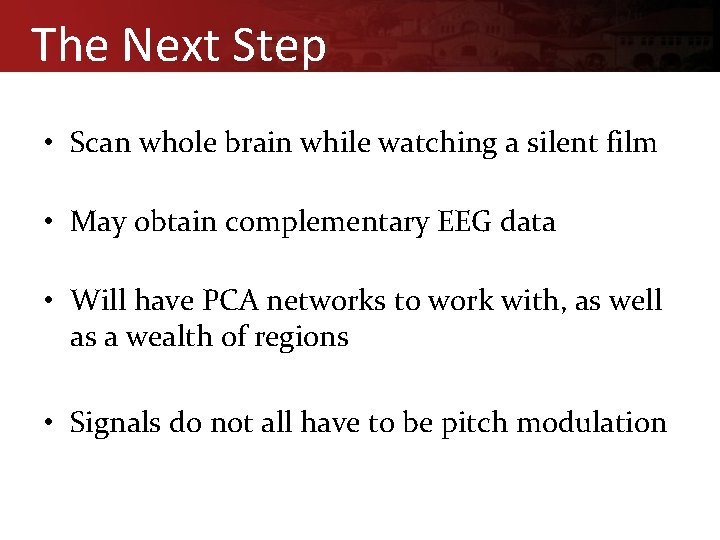 The Next Step

• Scan whole brain while watching a silent film

• May obtain complementary EEG data

• Will have PCA networks to work with, as well as a wealth of regions

• Signals do not all have to be pitch modulation